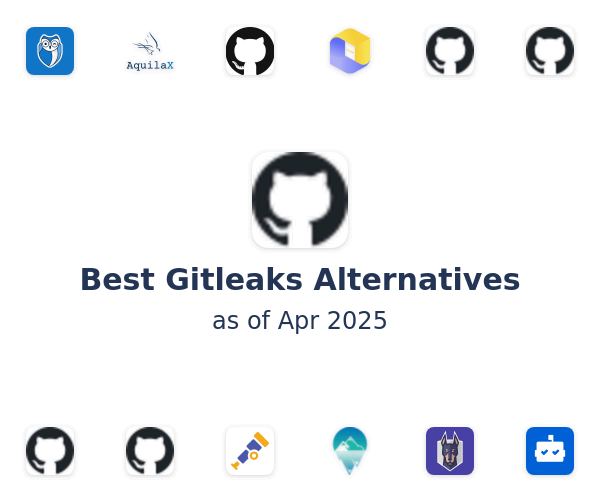 AquilaX

Best Gitleaks Alternatives

as of Apr 2025